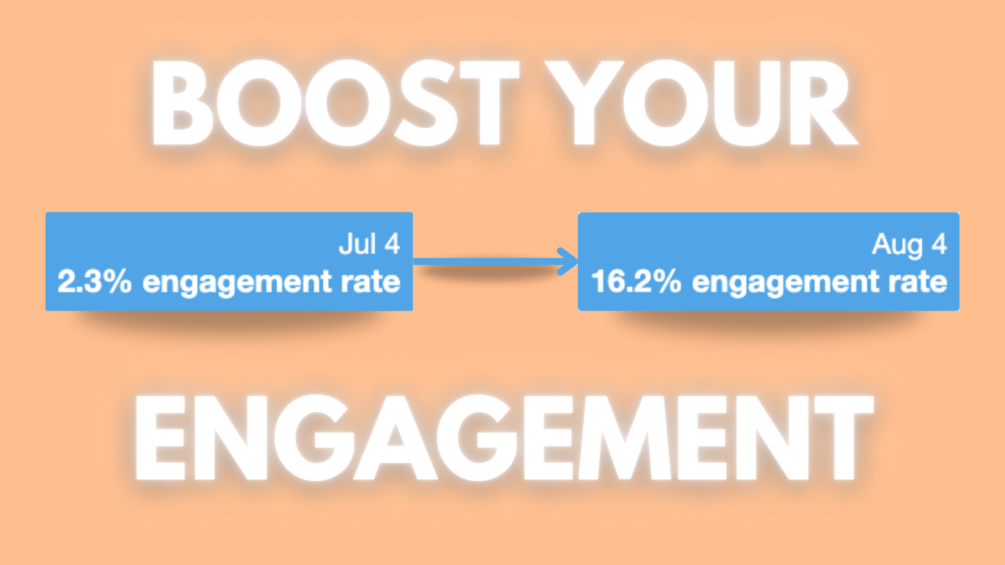 BOOST YOUR

Jul 4
2.3% engagement rate

Aug 4
16.2% engagement rate

ENGAGEMENT